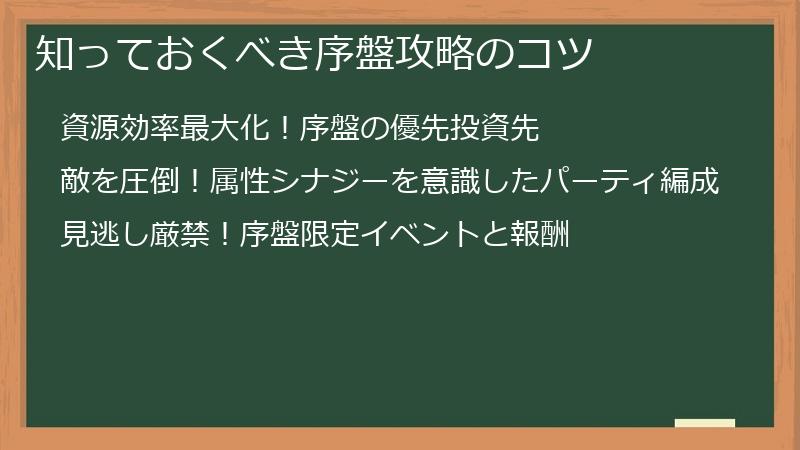 知っておくべき序盤攻略のコツ

資源効率最大化！序盤の優先投資先

敵を圧倒！属性シナジーを意識したパーティ編成

見逃し厳禁！序盤限定イベントと報酬